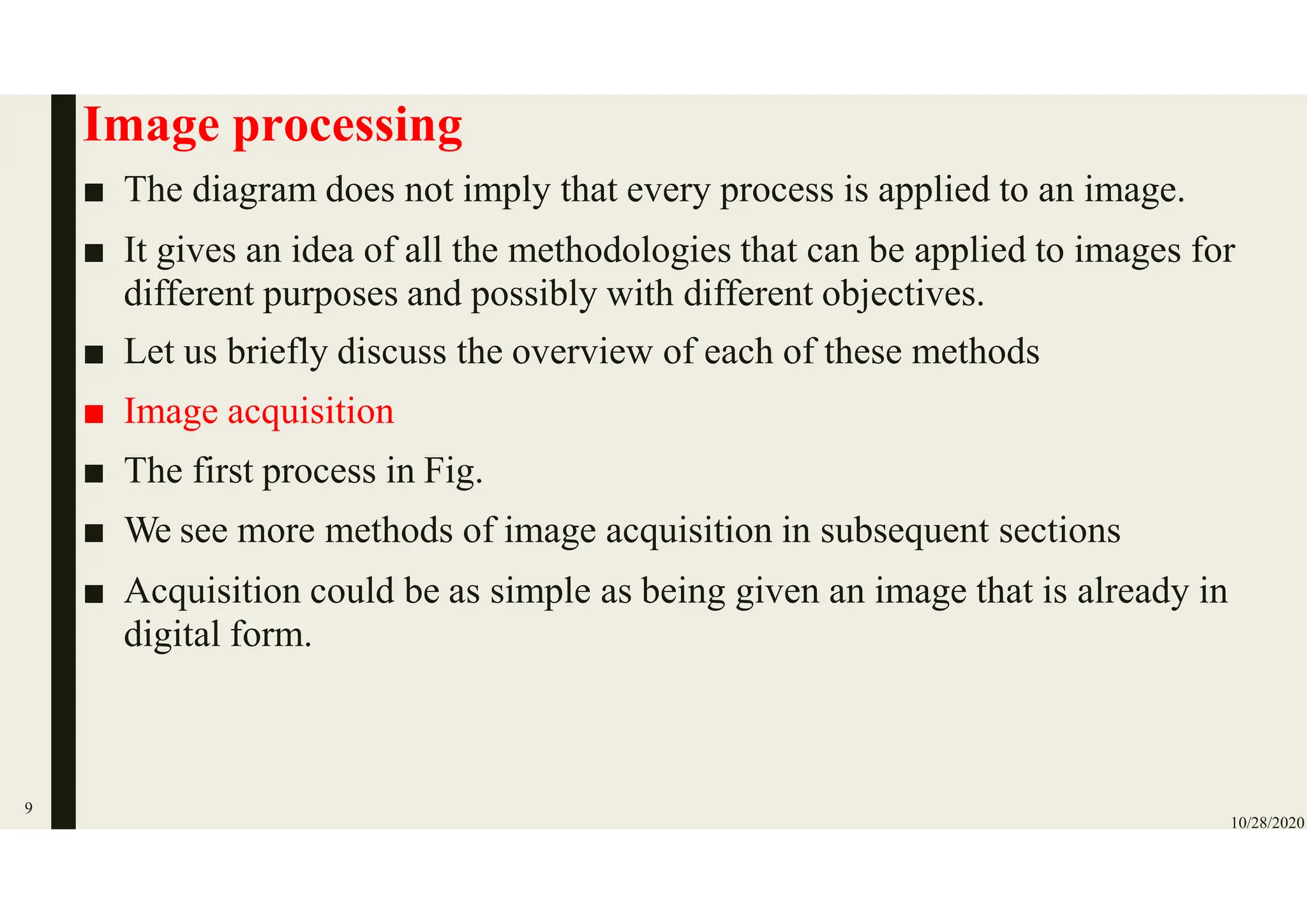 Image processing

■ The diagram does not imply that every process is applied to an image.

■ It gives an idea of all the methodologies that can be applied to images for different purposes and possibly with different objectives.

■ Let us briefly discuss the overview of each of these methods

■ Image acquisition

■ The first process in Fig.

■ We see more methods of image acquisition in subsequent sections

■ Acquisition could be as simple as being given an image that is already in digital form.

9

10/28/2020